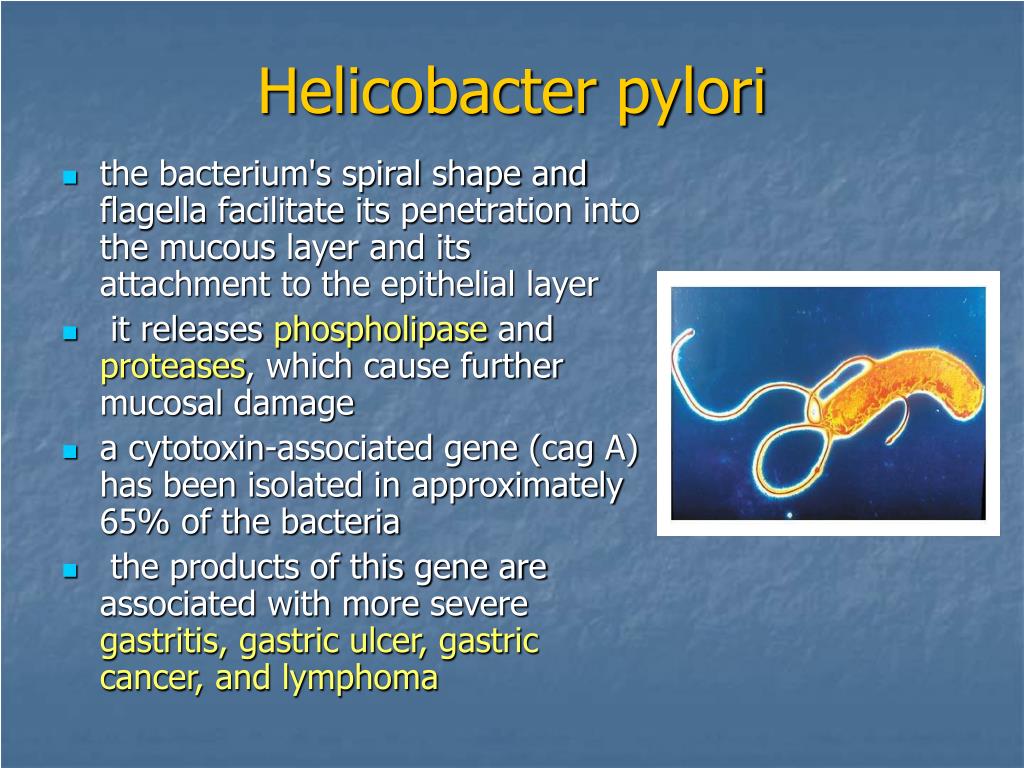 Helicobacter pylori

- the bacterium's spiral shape and flagella facilitate its penetration into the mucous layer and its attachment to the epithelial layer
- it releases phospholipase and proteases, which cause further mucosal damage
- a cytotoxin-associated gene (cag A) has been isolated in approximately 65% of the bacteria
- the products of this gene are associated with more severe gastritis, gastric ulcer, gastric cancer, and lymphoma